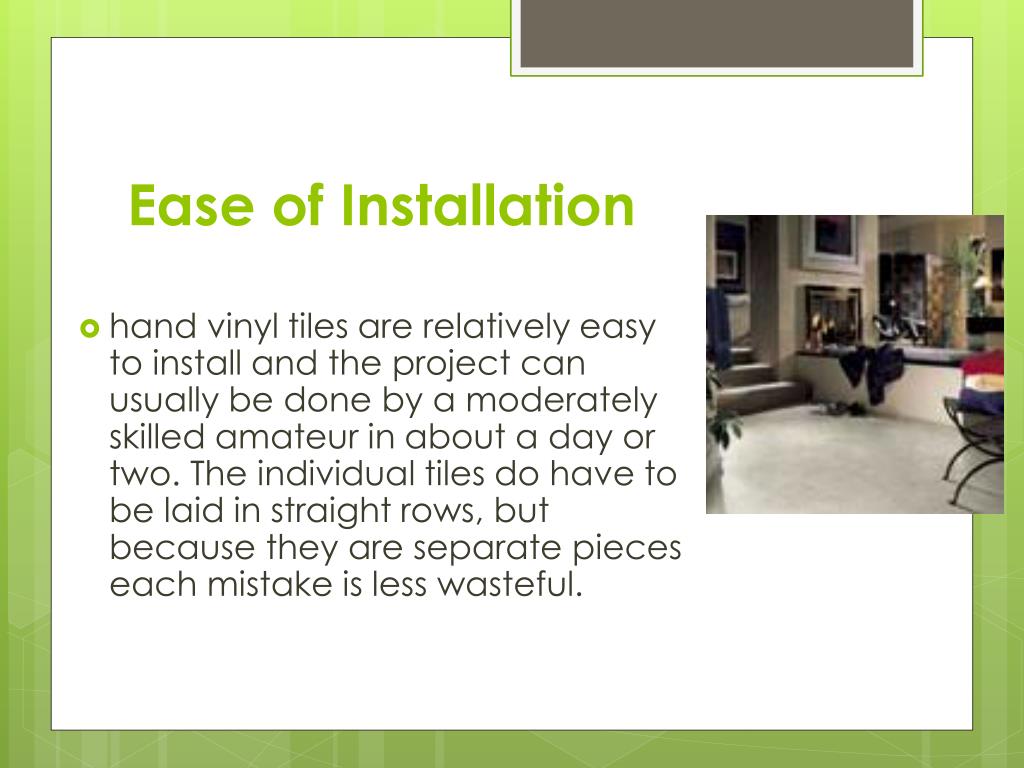 Ease of Installation

hand vinyl tiles are relatively easy to install and the project can usually be done by a moderately skilled amateur in about a day or two. The individual tiles do have to be laid in straight rows, but because they are separate pieces each mistake is less wasteful.